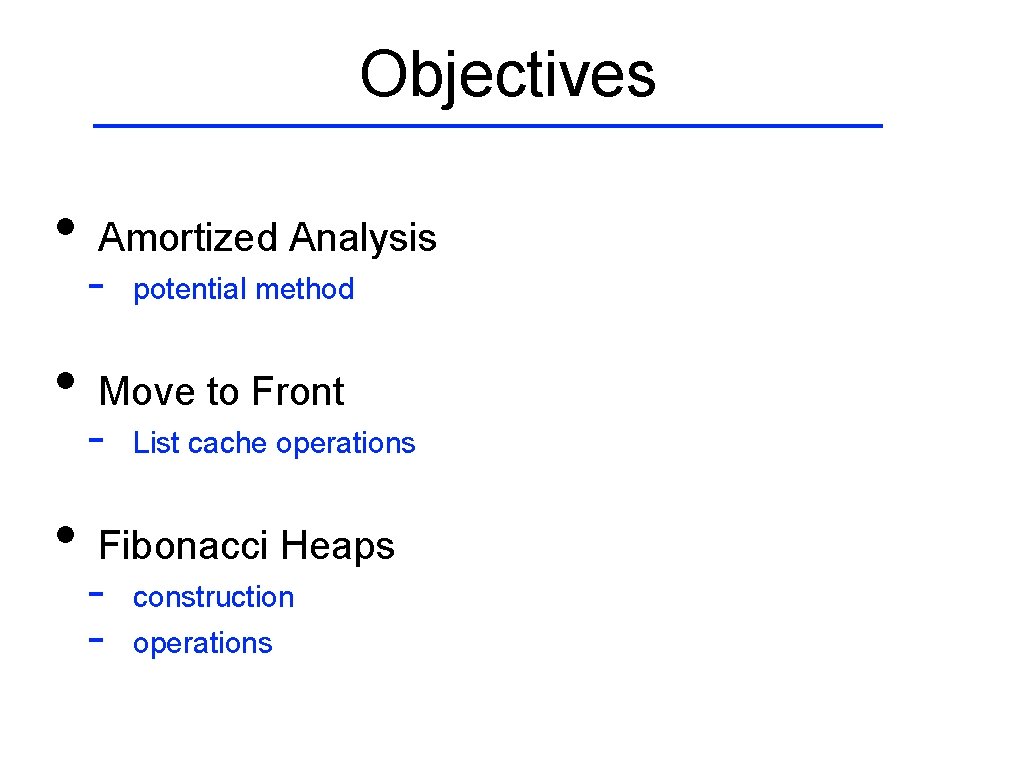 Objectives

• Amortized Analysis
- potential method

• Move to Front
- List cache operations

• Fibonacci Heaps
- construction
- operations